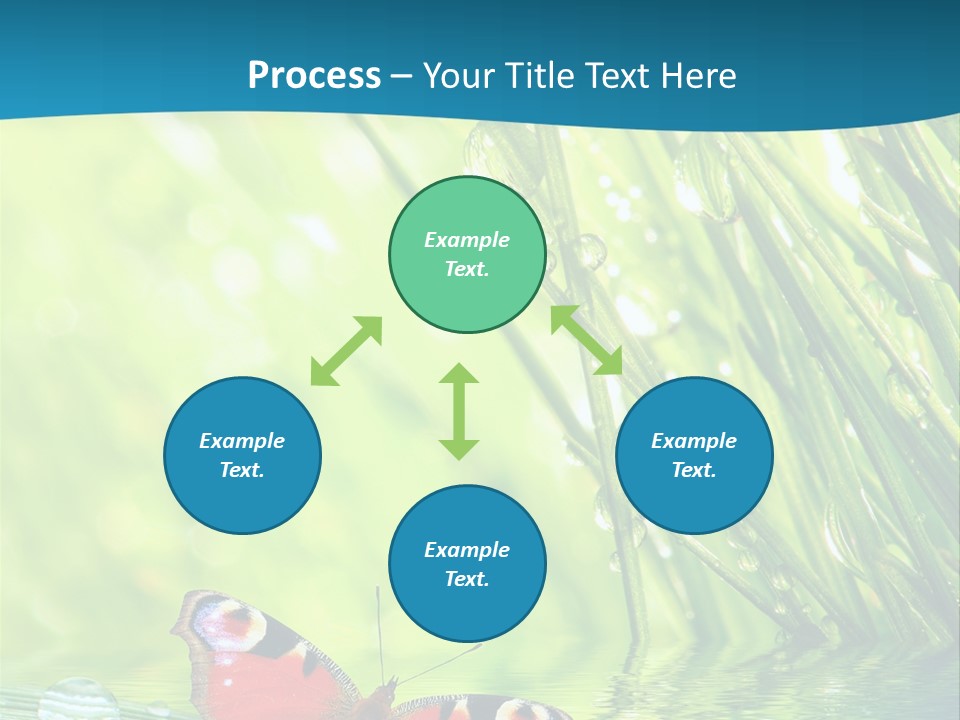 Process – Your Title Text Here

Example Text.

Example Text.

Example Text.

Example Text.